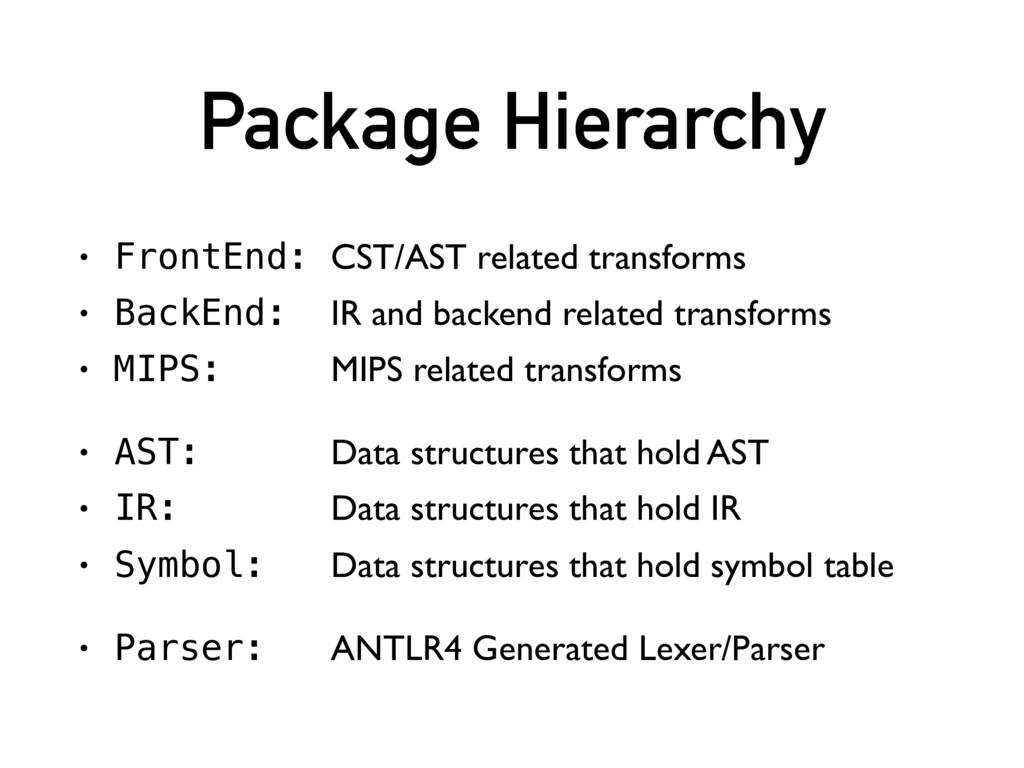 Package Hierarchy

• FrontEnd: CST/AST related transforms
• BackEnd: IR and backend related transforms
• MIPS: MIPS related transforms

• AST: Data structures that hold AST
• IR: Data structures that hold IR
• Symbol: Data structures that hold symbol table

• Parser: ANTLR4 Generated Lexer/Parser